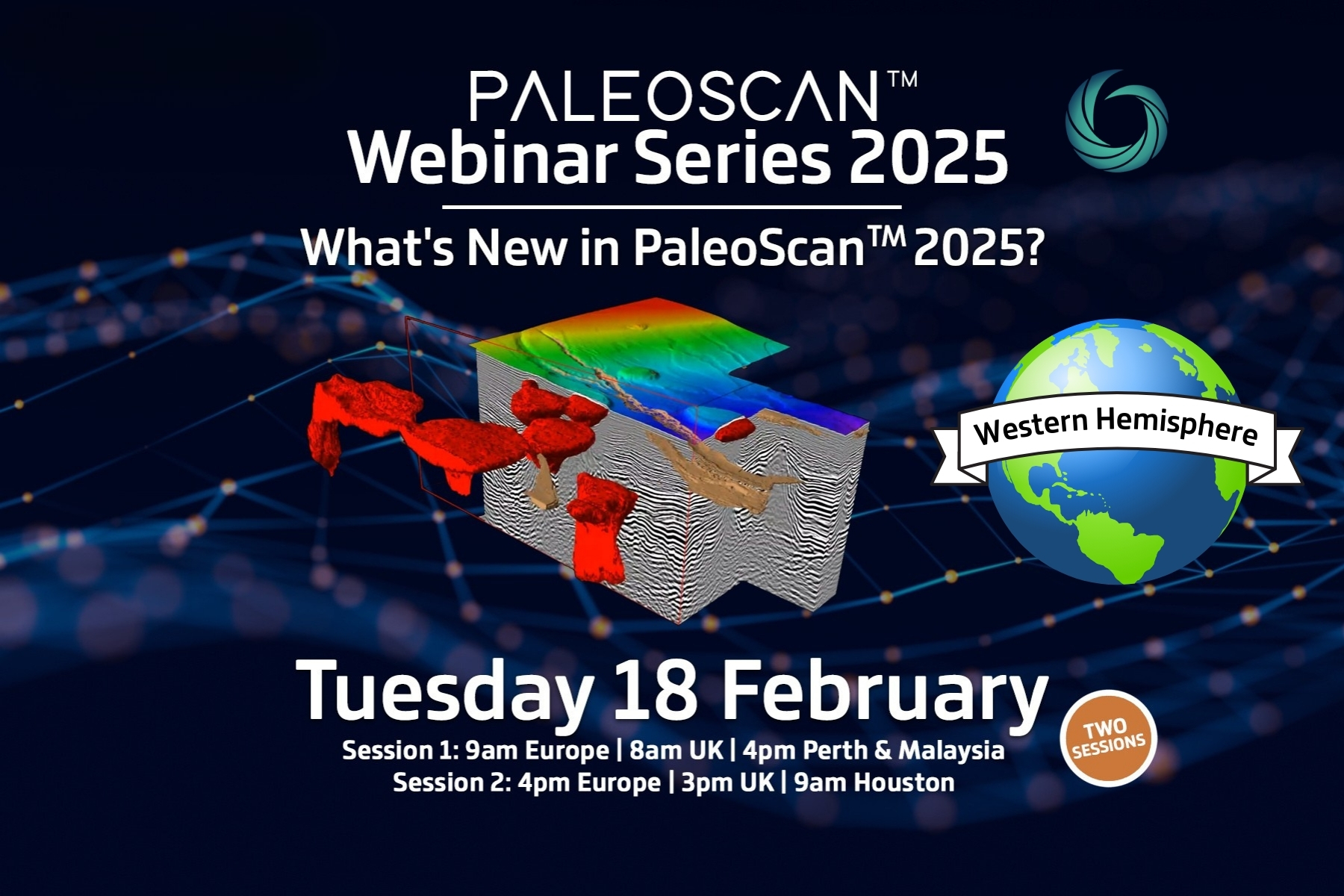 PALEOSCAN™
Webinar Series 2025

What's New in PaleoScan™ 2025?

Western Hemisphere

Tuesday 18 February

Session 1: 9am Europe | 8am UK | 4pm Perth & Malaysia
Session 2: 4pm Europe | 3pm UK | 9am Houston

TWO SESSIONS